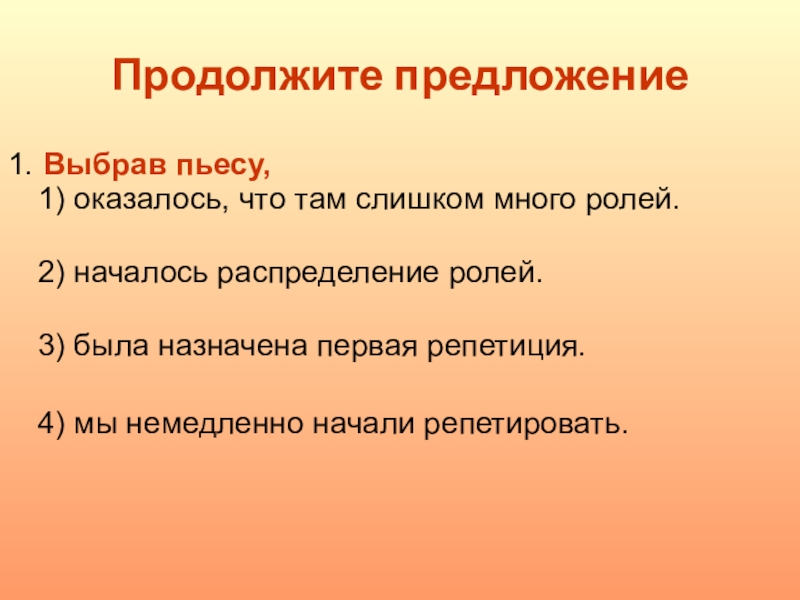 Продолжите предложение

1. Выбрав пьесу,
1) оказалось, что там слишком много ролей.

2) началось распределение ролей.

3) была назначена первая репетиция.

4) мы немедленно начали репетировать.